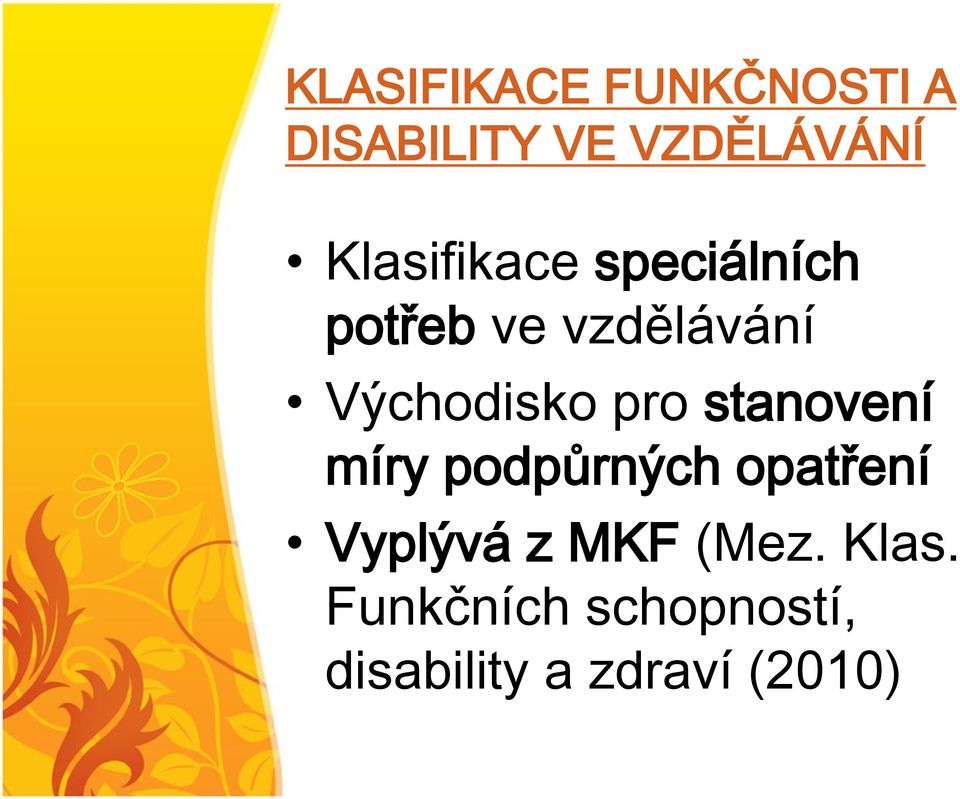 KLASIFIKACE FUNKČNOSTI A DISABILITY VE VZDĚLÁVÁNÍ

• Klasifikace speciálních potřeb ve vzdělávání
• Východisko pro stanovení míry podpůrných opatření
• Vyplývá z MKF (Mez. Klas. Funkčních schopností, disability a zdraví (2010)